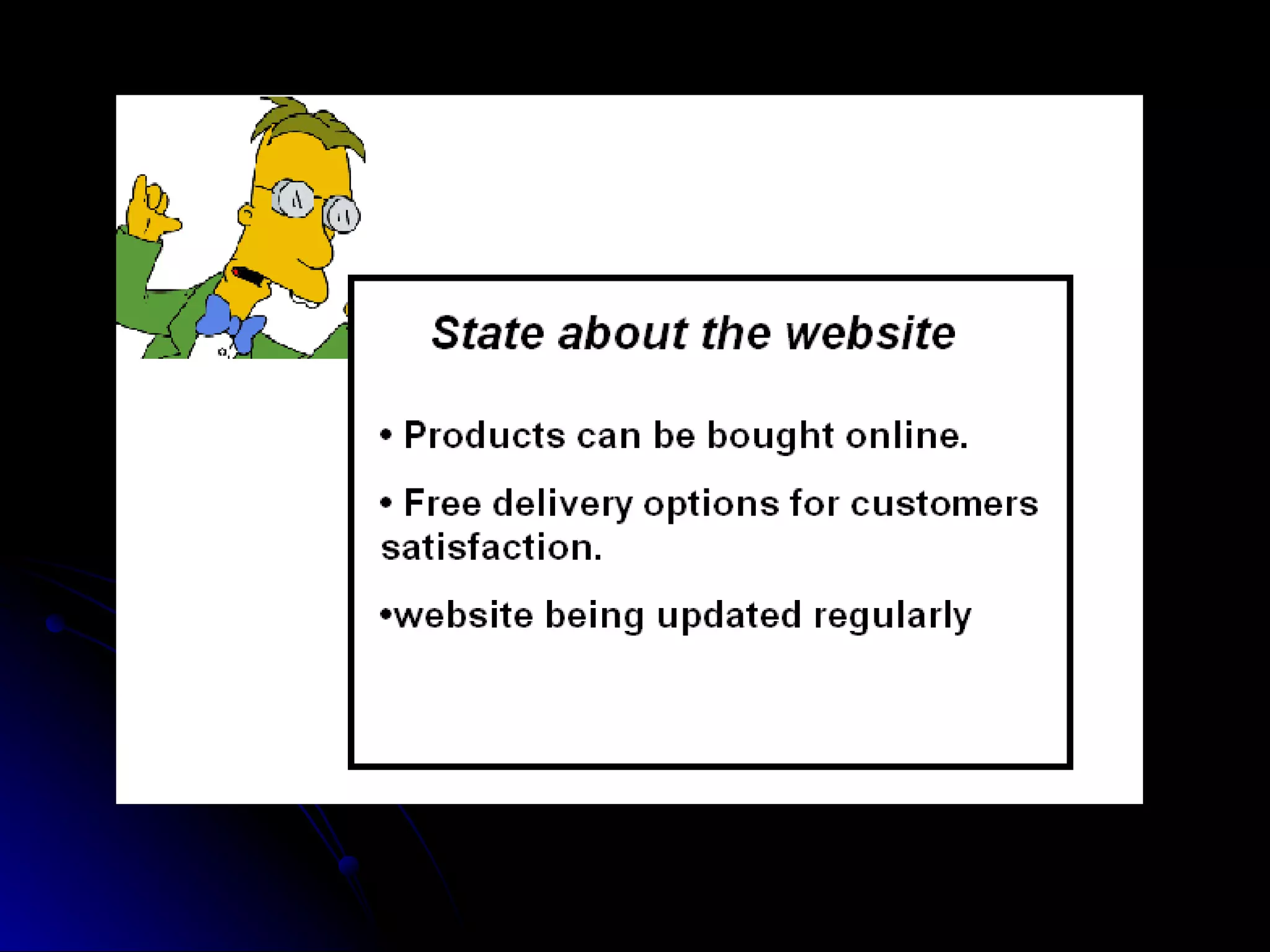 State about the website

• Products can be bought online.

• Free delivery options for customers satisfaction.

•website being updated regularly